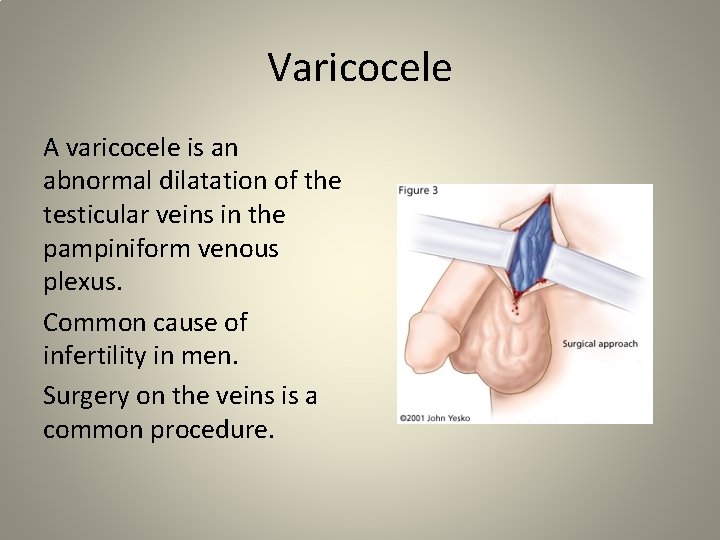 Varicocele

A varicocele is an abnormal dilatation of the testicular veins in the pampiniform venous plexus.

Common cause of infertility in men.

Surgery on the veins is a common procedure.

Figure 3

Surgical approach

©2001 John Yesko